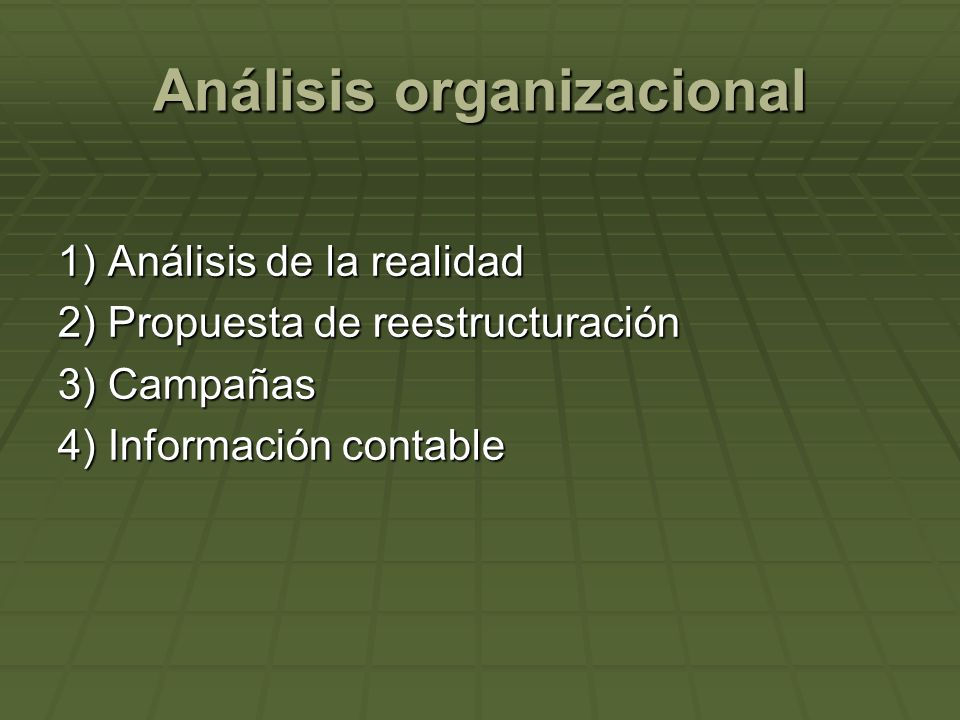 Análisis organizacional

1) Análisis de la realidad
2) Propuesta de reestructuración
3) Campañas
4) Información contable